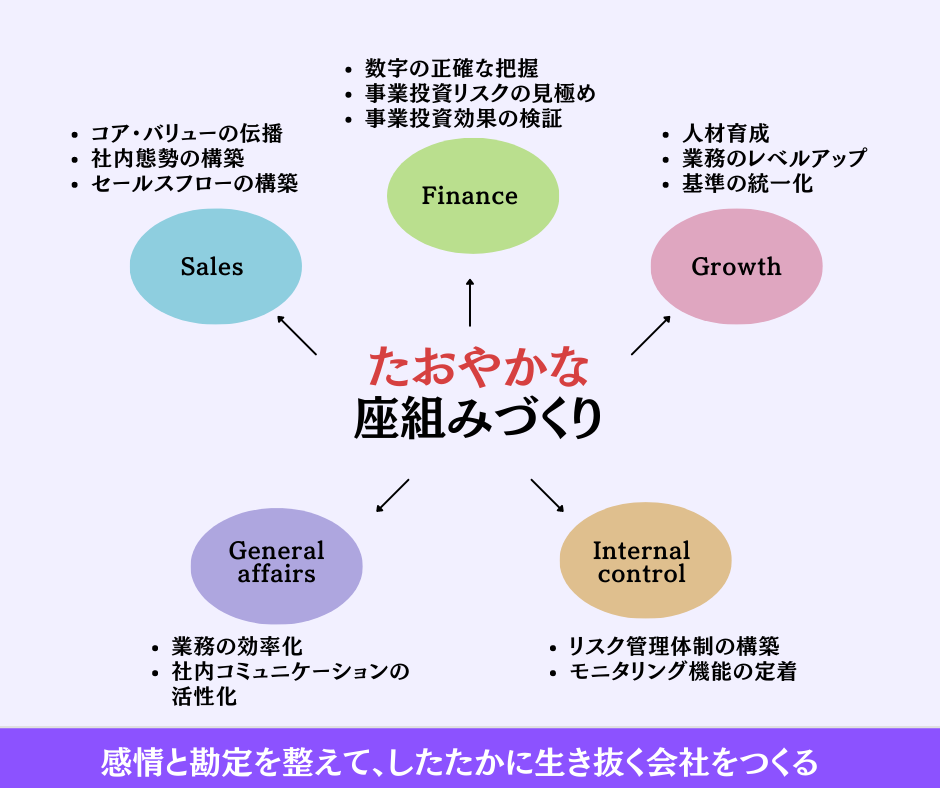 • 数字の正確な把握
• 事業投資リスクの見極め
• 事業投資効果の検証

Finance

• コア・バリューの伝播
• 社内態勢の構築
• セールスフローの構築

Sales

• 人材育成
• 業務のレベルアップ
• 基準の統一化

Growth

たおやかな
座組みづくり

General affairs

• 業務の効率化
• 社内コミュニケーションの活性化

Internal control

• リスク管理体制の構築
• モニタリング機能の定着

感情と勘定を整えて、したたかに生き抜く会社をつくる